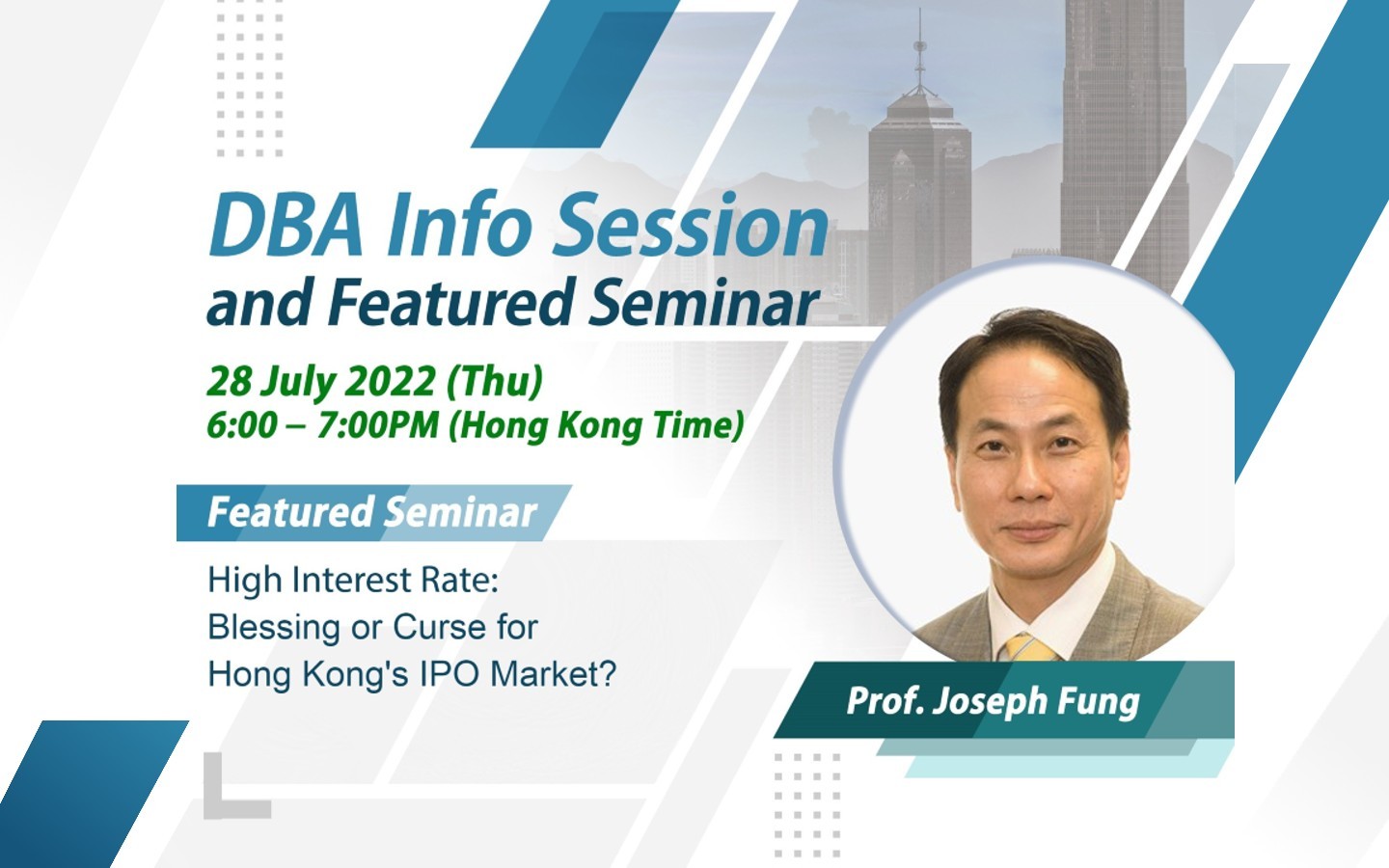 DBA Info Session
and Featured Seminar

28 July 2022 (Thu)
6:00 – 7:00PM (Hong Kong Time)

Featured Seminar

High Interest Rate:
Blessing or Curse for
Hong Kong's IPO Market?

Prof. Joseph Fung